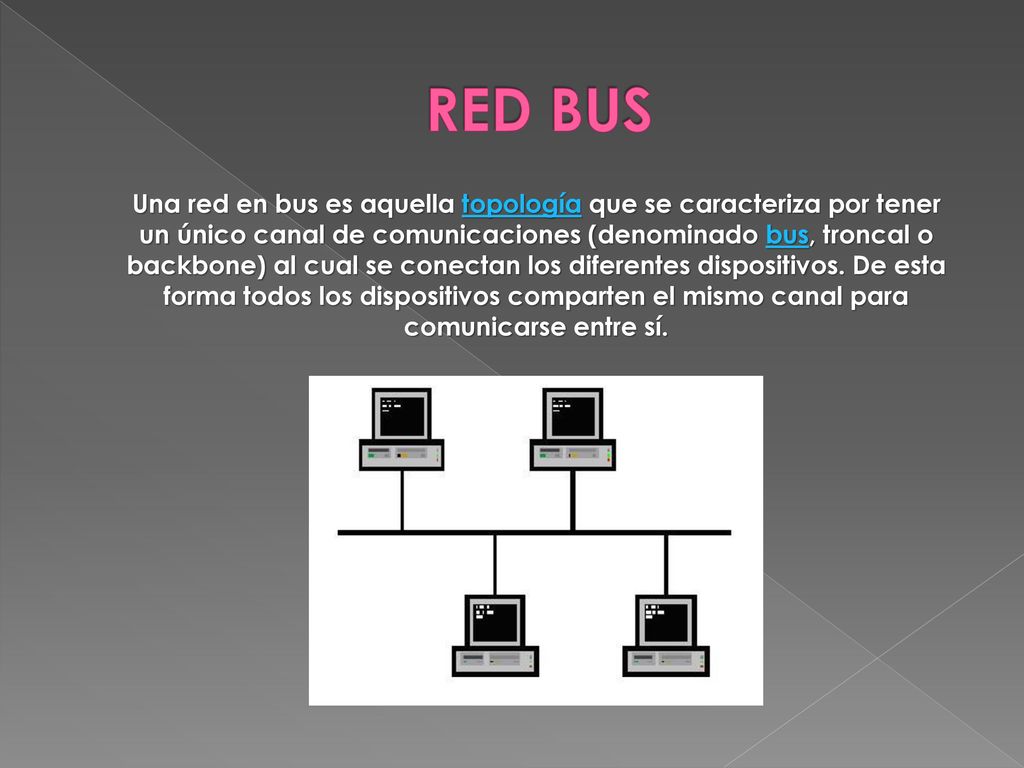 RED BUS

Una red en bus es aquella topología que se caracteriza por tener un único canal de comunicaciones (denominado bus, troncal o backbone) al cual se conectan los diferentes dispositivos. De esta forma todos los dispositivos comparten el mismo canal para comunicarse entre sí.